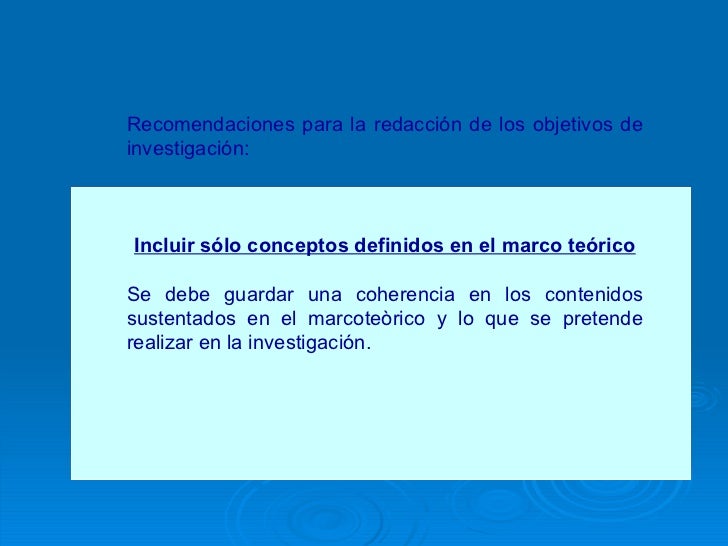 Recomendaciones para la redacción de los objetivos de investigación:

Incluir sólo conceptos definidos en el marco teórico

Se debe guardar una coherencia en los contenidos sustentados en el marcoteòrico y lo que se pretende realizar en la investigación.